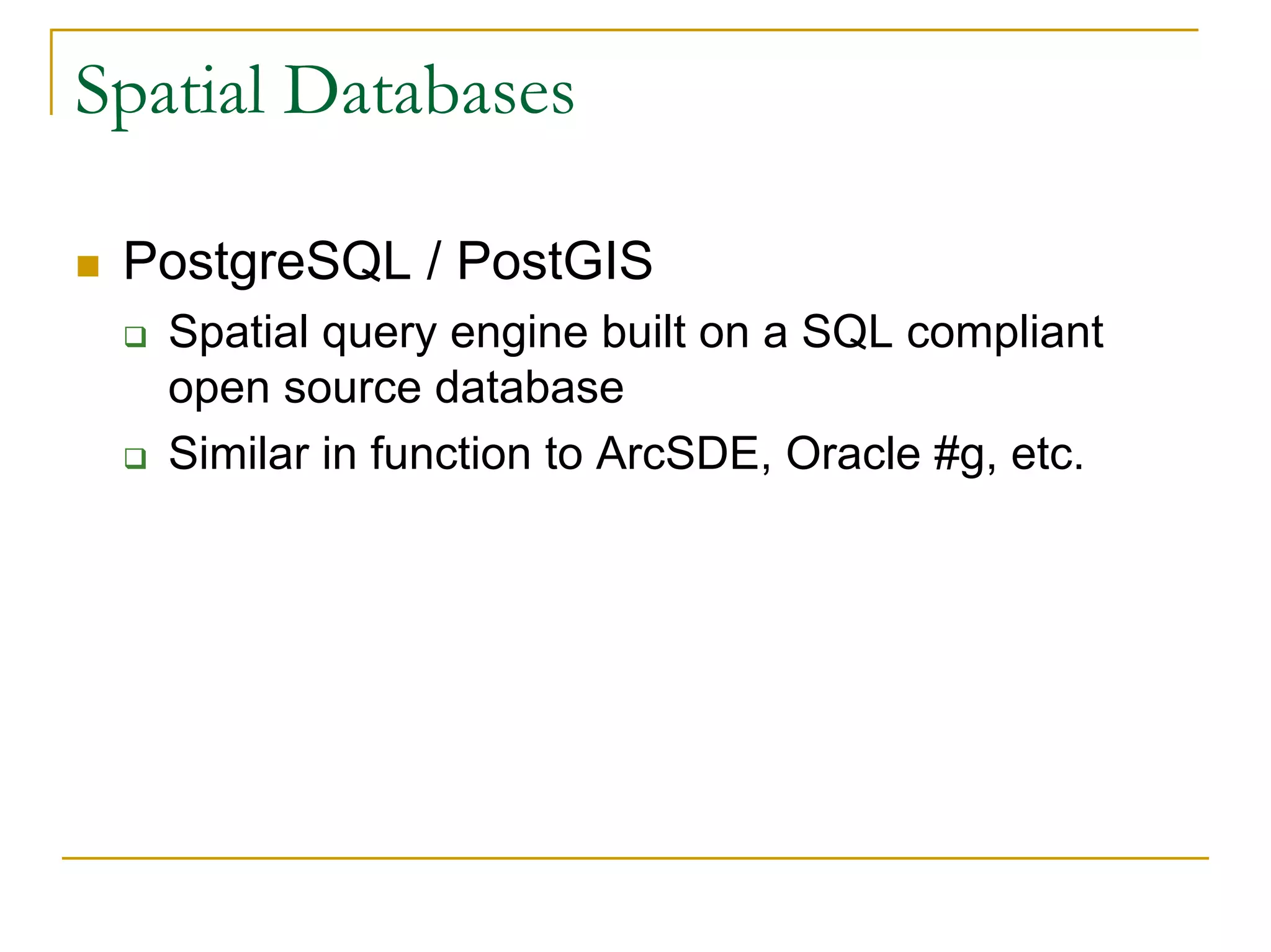 Spatial Databases

PostgreSQL / PostGIS

Spatial query engine built on a SQL compliant open source database

Similar in function to ArcSDE, Oracle #g, etc.